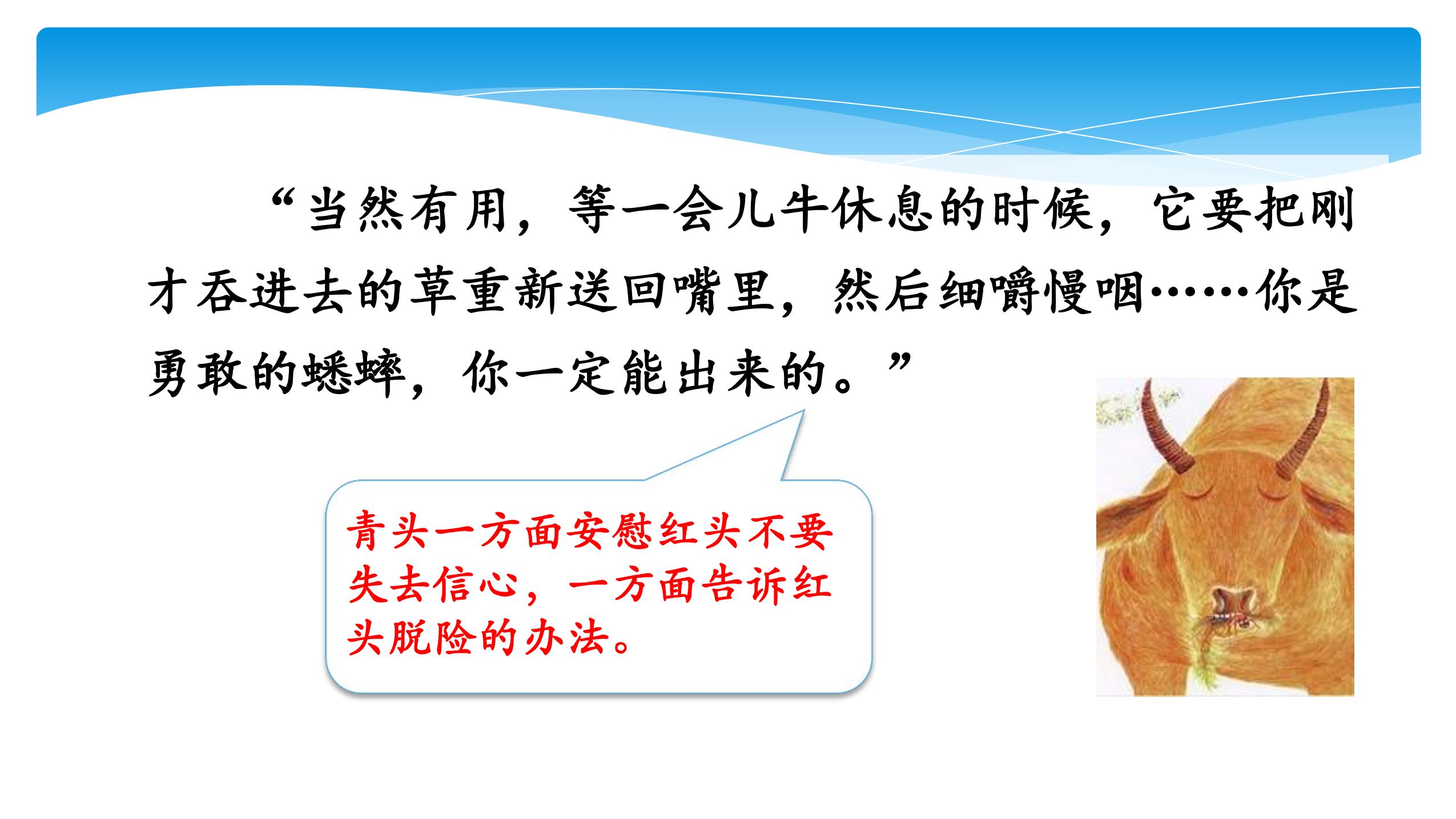 “当然有用，等一会儿牛休息的时候，它要把刚才吞进去的草重新送回嘴里，然后细嚼慢咽……你是勇敢的蟋蟀，你一定能出来的。”

青头一方面安慰红头不要失去信心，一方面告诉红头脱险的办法。